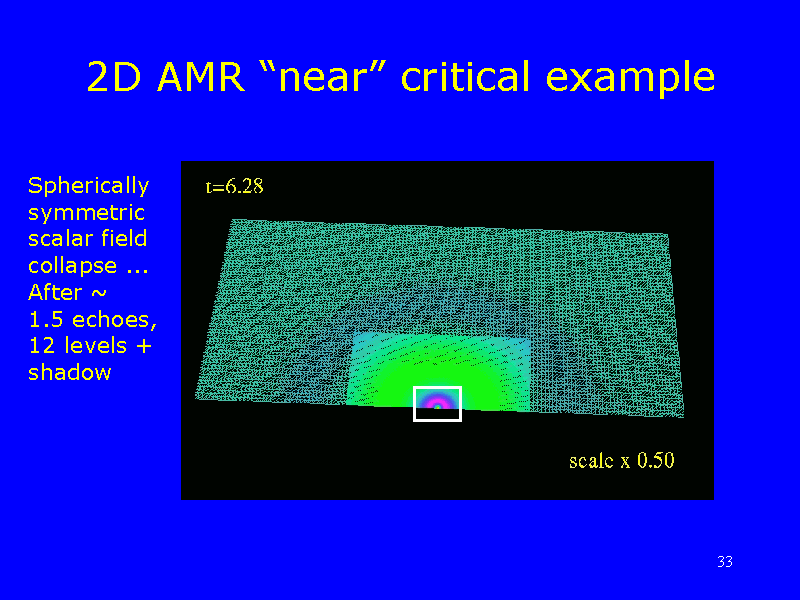 2D AMR “near” critical example

Spherically symmetric scalar field collapse ... After ~ 1.5 echoes, 12 levels + shadow

t=6.28

scale x 0.50

33